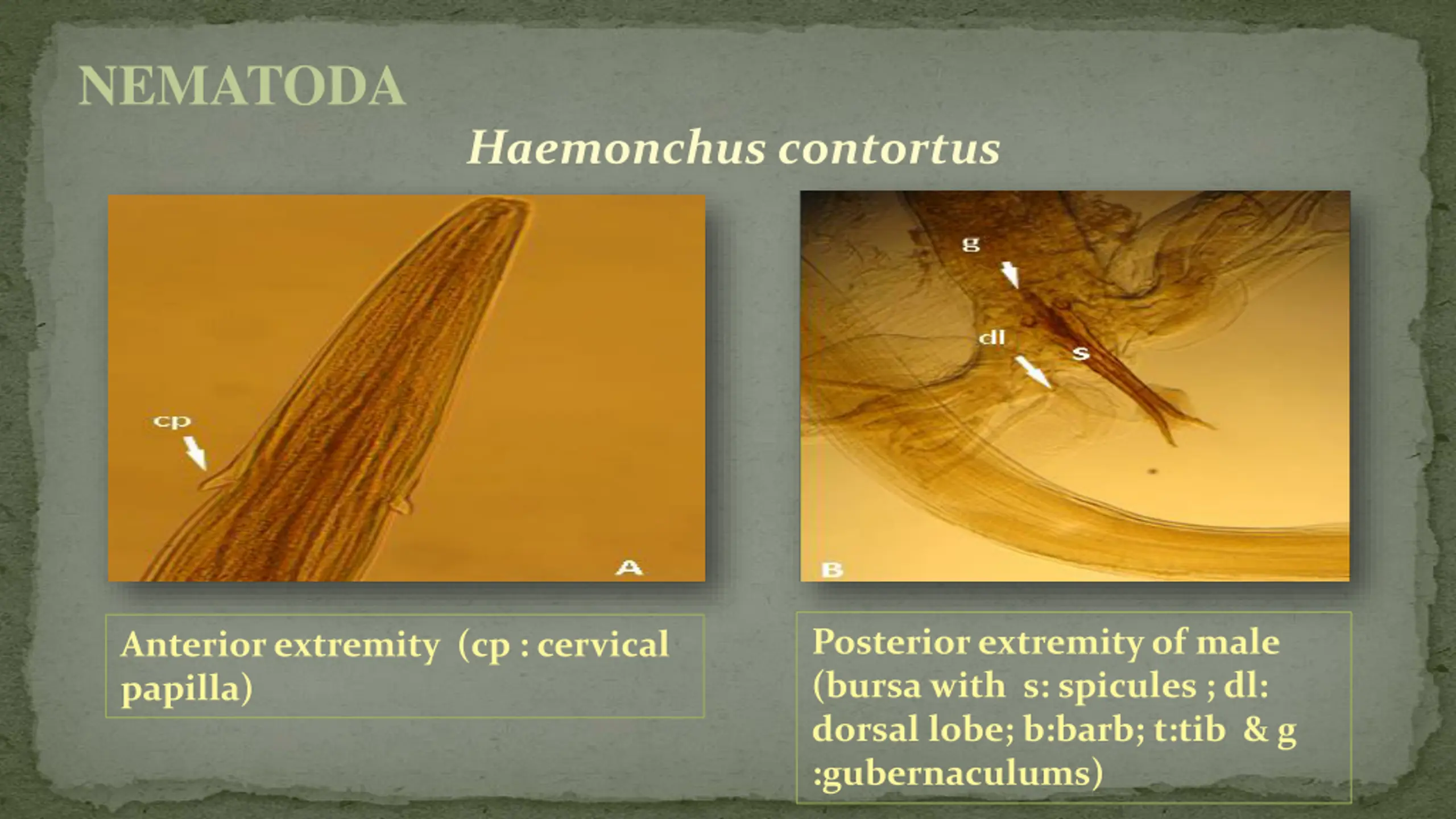 NEMATODA

Haemonchus contortus

cp

A

g

dl

s

B

Anterior extremity (cp : cervical papilla)

Posterior extremity of male (bursa with s: spicules ; dl: dorsal lobe; b:barb; t:tib & g :gubernaculums)